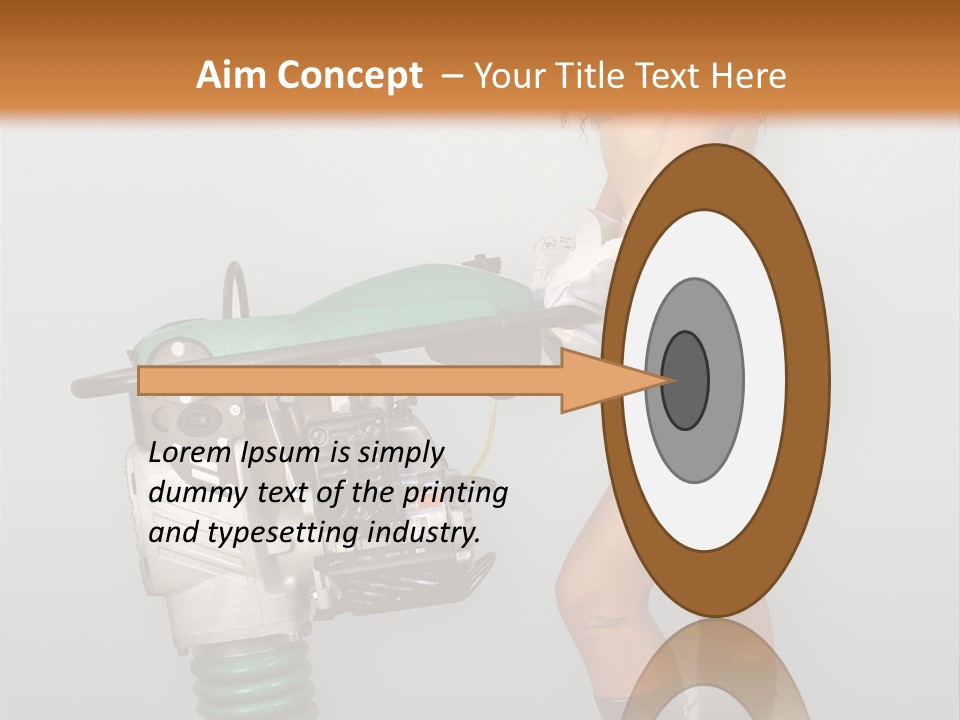 Aim Concept – Your Title Text Here

Lorem Ipsum is simply dummy text of the printing and typesetting industry.